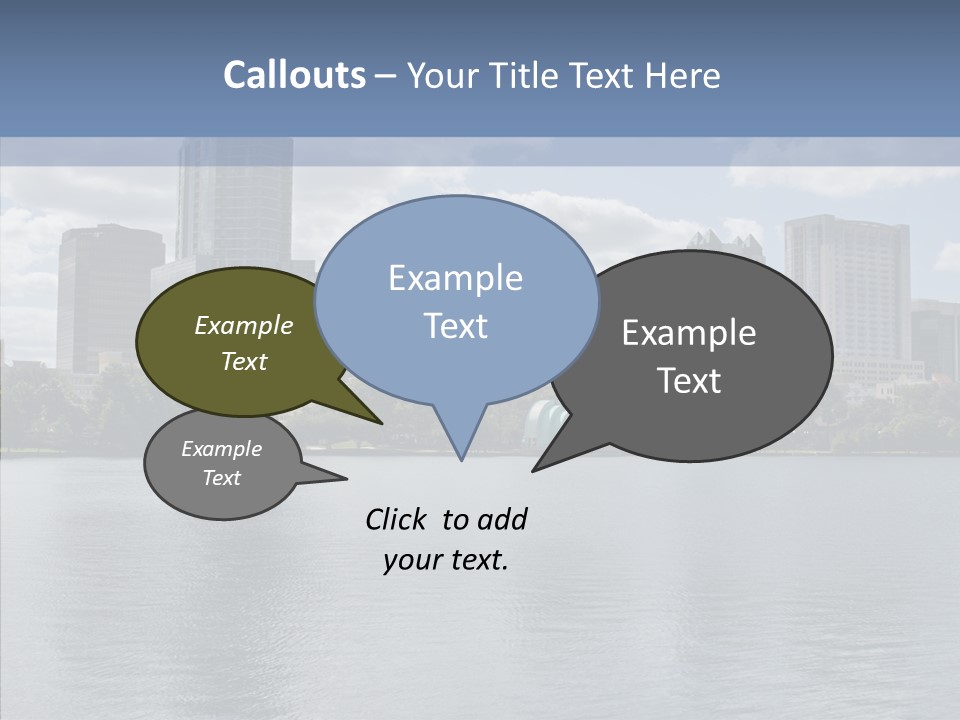 Callouts – Your Title Text Here

Example Text

Example Text

Example Text

Example Text

Click to add your text.